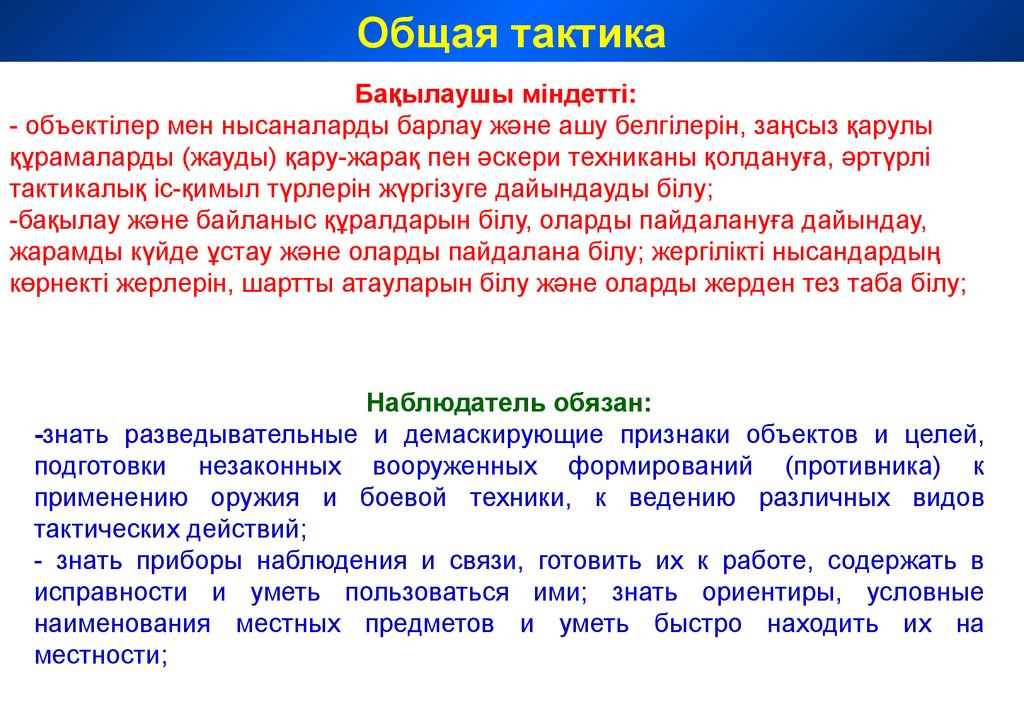 Общая тактика

Бақылаушы міндетті:
- объектілер мен нысаналарды барлау және ашу белгілерін, заңсыз қарулы құрамаларды (жауды) қару-жарақ пен әскери техниканы қолдануға, әртүрлі тактикалық іс-қимыл түрлерін жүргізуге дайындауды білу;
-бақылау және байланыс құралдарын білу, оларды пайдалануға дайындау, жарамды күйде ұстау және оларды пайдалана білу; жергілікті нысандардың көрнекті жерлерін, шартты атауларын білу және оларды жерден тез таба білу;

Наблюдатель обязан:
-знать разведывательные и демаскирующие признаки объектов и целей, подготовки незаконных вооруженных формирований (противника) к применению оружия и боевой техники, к ведению различных видов тактических действий;
- знать приборы наблюдения и связи, готовить их к работе, содержать в исправности и уметь пользоваться ими; знать ориентиры, условные наименования местных предметов и уметь быстро находить их на местности;